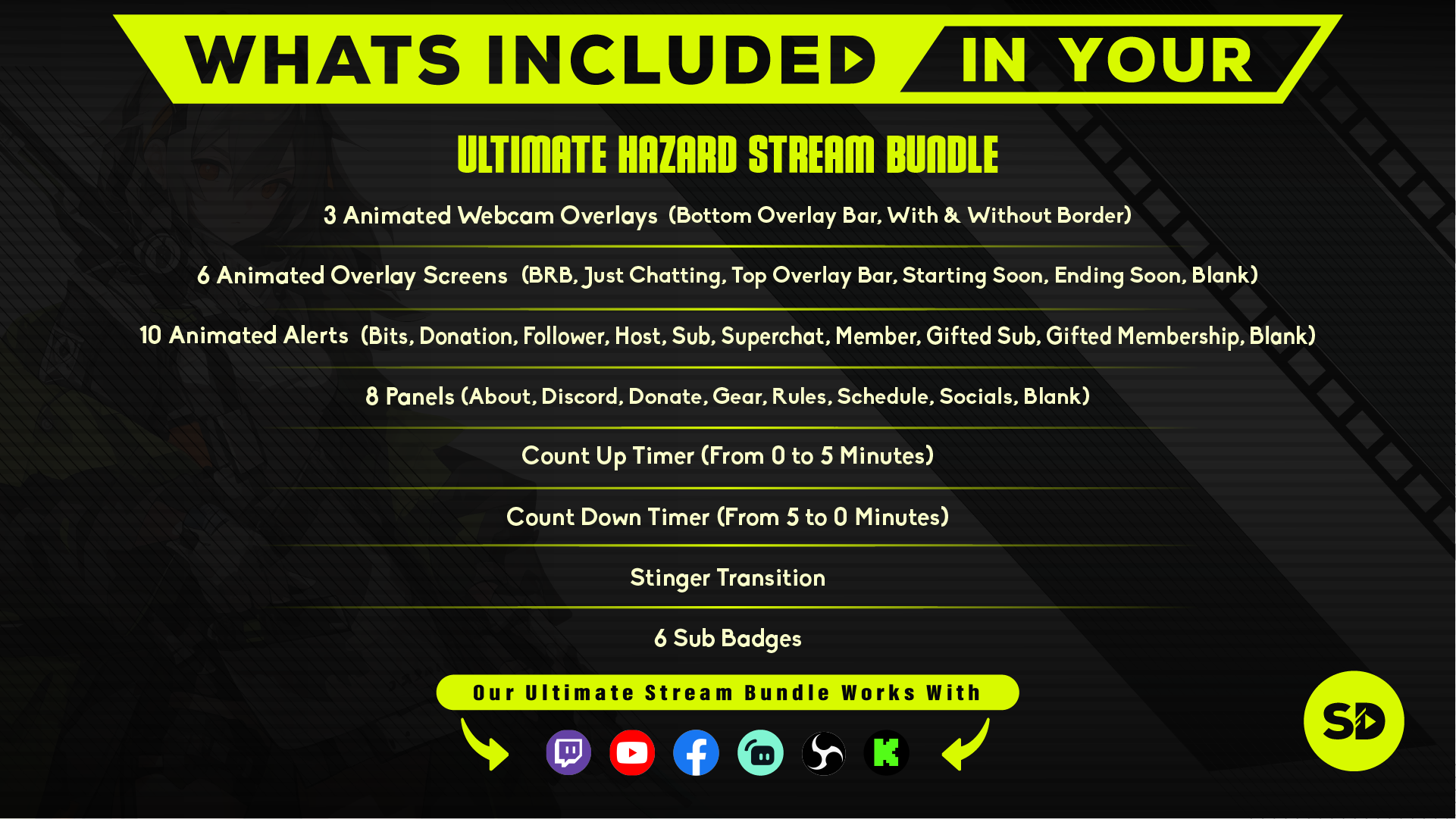 WHATS INCLUDED IN YOUR

ULTIMATE HAZARD STREAM BUNDLE

3 Animated Webcam Overlays (Bottom Overlay Bar, With & Without Border)

6 Animated Overlay Screens (BRB, Just Chatting, Top Overlay Bar, Starting Soon, Ending Soon, Blank)

10 Animated Alerts (Bits, Donation, Follower, Host, Sub, Superchat, Member, Gifted Sub, Gifted Membership, Blank)

8 Panels (About, Discord, Donate, Gear, Rules, Schedule, Socials, Blank)

Count Up Timer (From 0 to 5 Minutes)

Count Down Timer (From 5 to 0 Minutes)

Stinger Transition

6 Sub Badges

Our Ultimate Stream Bundle Works With

SD